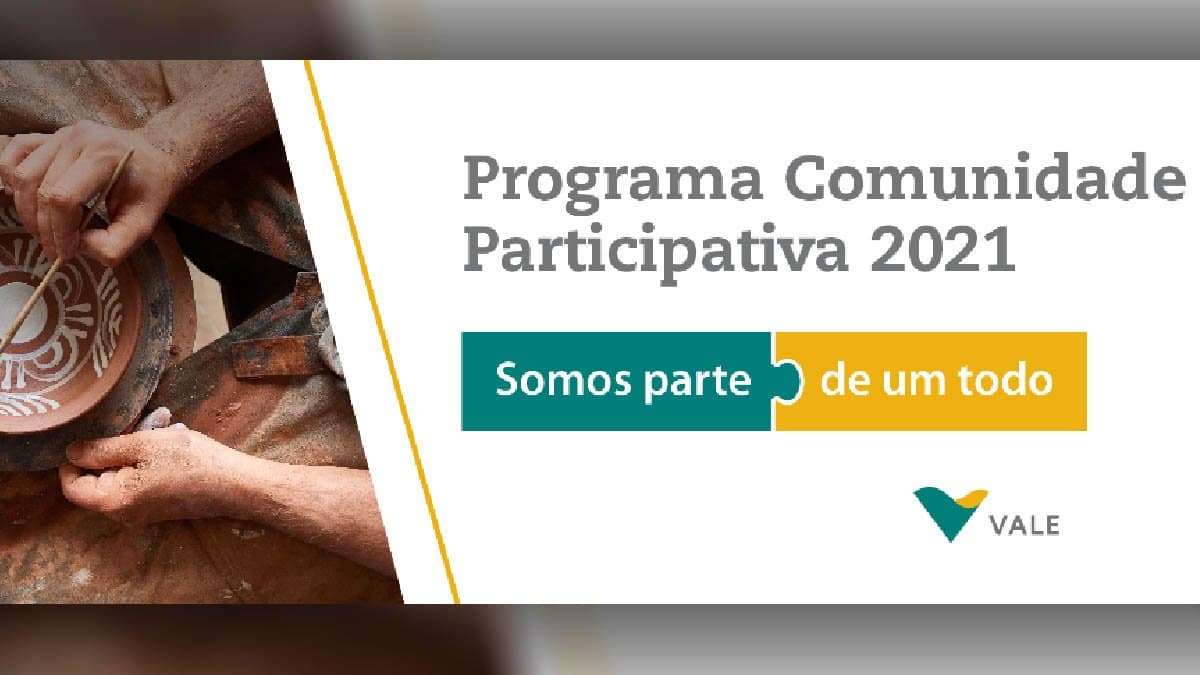 Programa Comunidade Participativa 2021

Somos parte de um todo

VALE